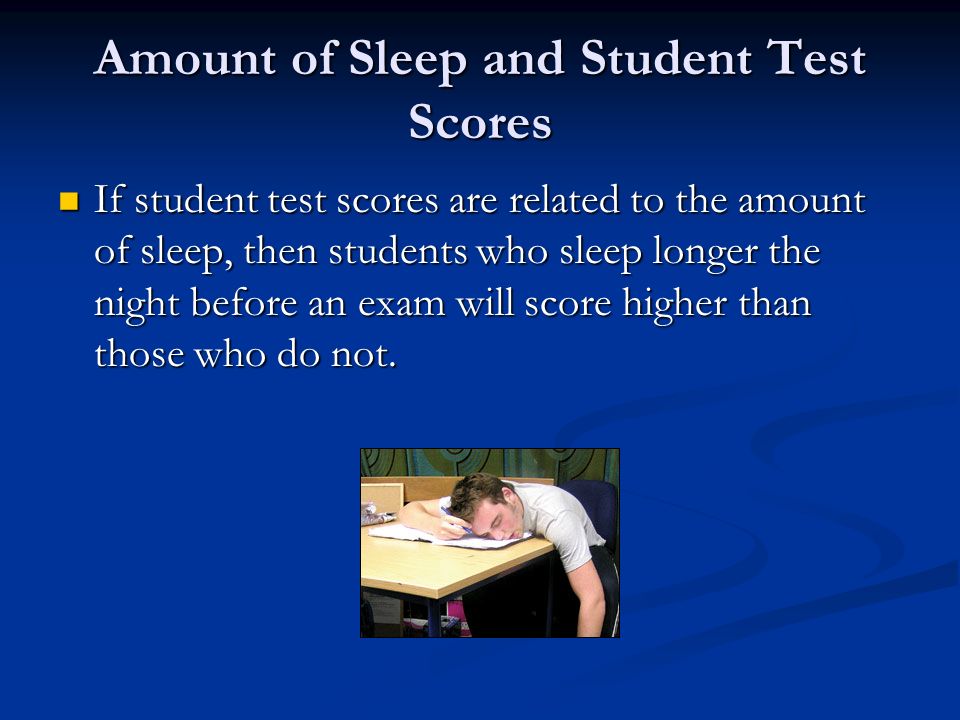 Amount of Sleep and Student Test Scores

If student test scores are related to the amount of sleep, then students who sleep longer the night before an exam will score higher than those who do not.